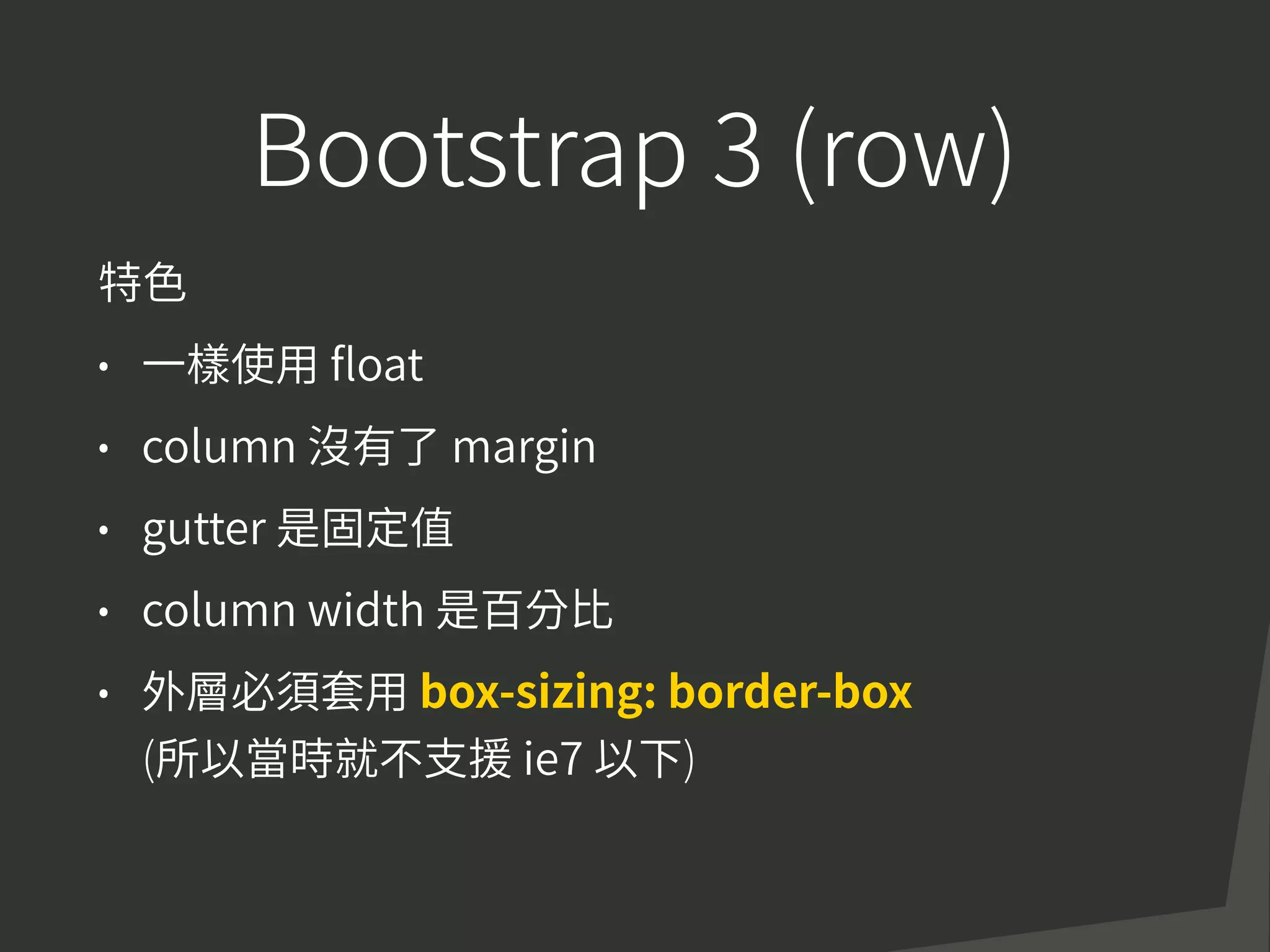 Bootstrap 3 (row)

特色

• 一樣使用 float
• column 沒有了 margin
• gutter 是固定值
• column width 是百分比
• 外層必須套用 box-sizing: border-box (所以當時就不支援 ie7 以下)